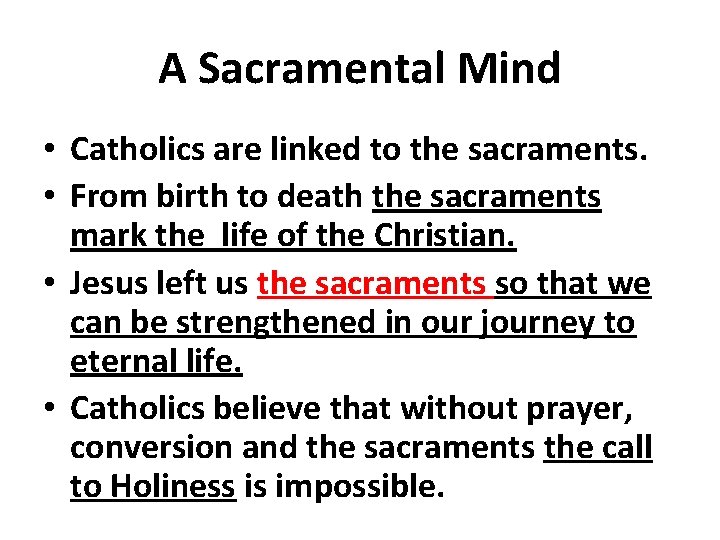 A Sacramental Mind

• Catholics are linked to the sacraments.
• From birth to death the sacraments mark the life of the Christian.
• Jesus left us the sacraments so that we can be strengthened in our journey to eternal life.
• Catholics believe that without prayer, conversion and the sacraments the call to Holiness is impossible.